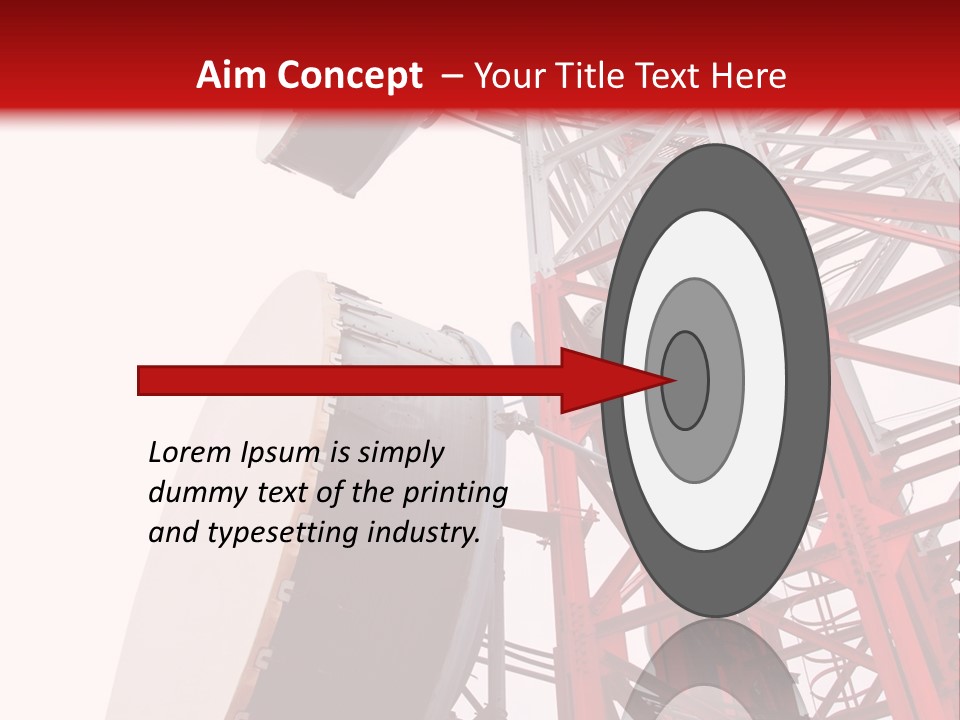 Aim Concept – Your Title Text Here

Lorem Ipsum is simply dummy text of the printing and typesetting industry.